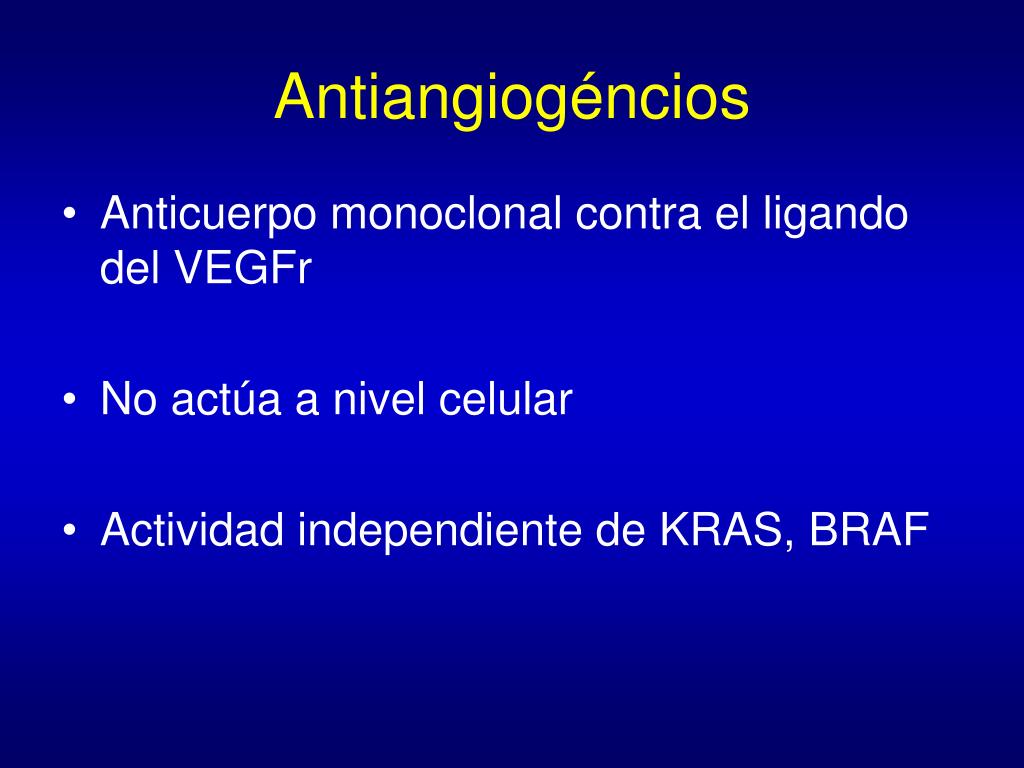 Antiangiogéncios

• Anticuerpo monoclonal contra el ligando del VEGFr

• No actúa a nivel celular

• Actividad independiente de KRAS, BRAF